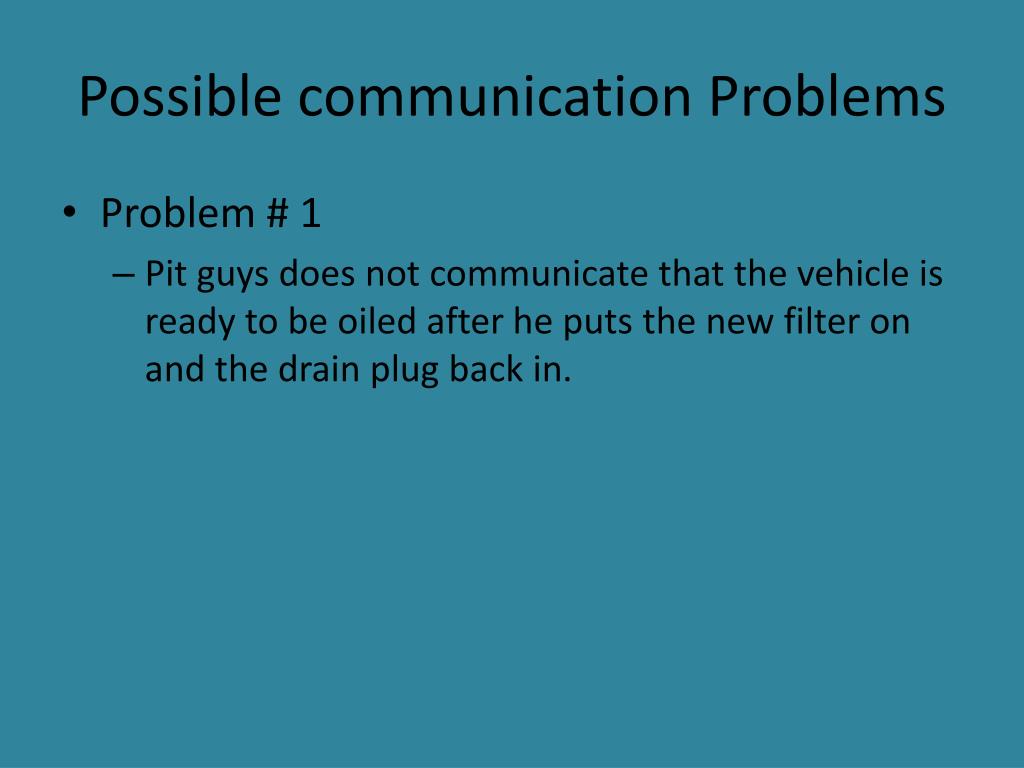 Possible communication Problems

• Problem # 1
– Pit guys does not communicate that the vehicle is ready to be oiled after he puts the new filter on and the drain plug back in.